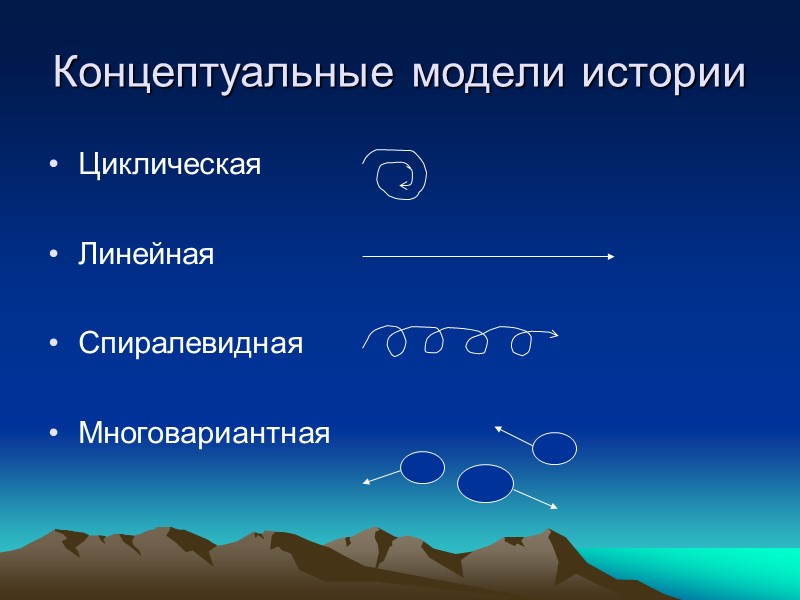 Концептуальные модели истории

• Циклическая

• Линейная

• Спиралевидная

• Многовариантная